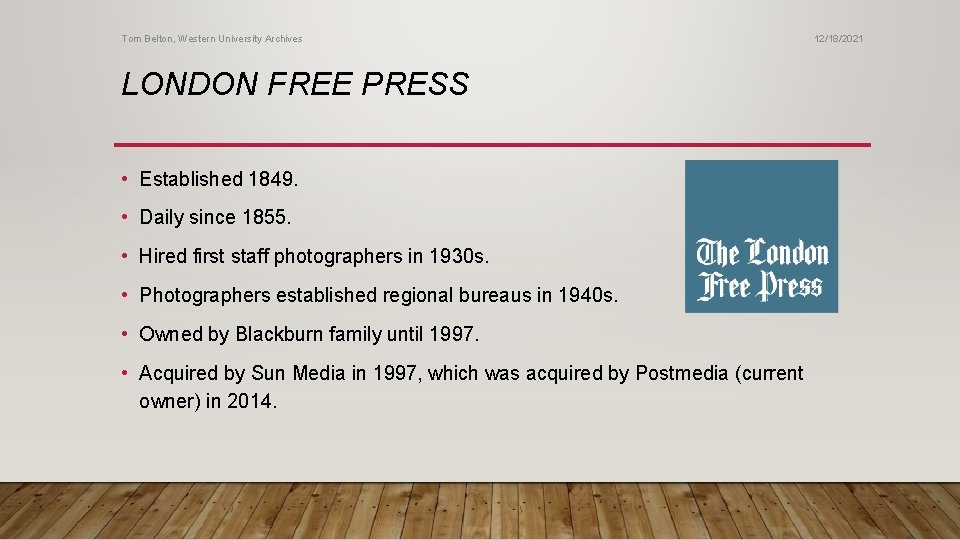 Tom Belton, Western University Archives

12/18/2021

LONDON FREE PRESS

• Established 1849.

• Daily since 1855.

• Hired first staff photographers in 1930s.

• Photographers established regional bureaus in 1940s.

• Owned by Blackburn family until 1997.

• Acquired by Sun Media in 1997, which was acquired by Postmedia (current owner) in 2014.

The London Free Press